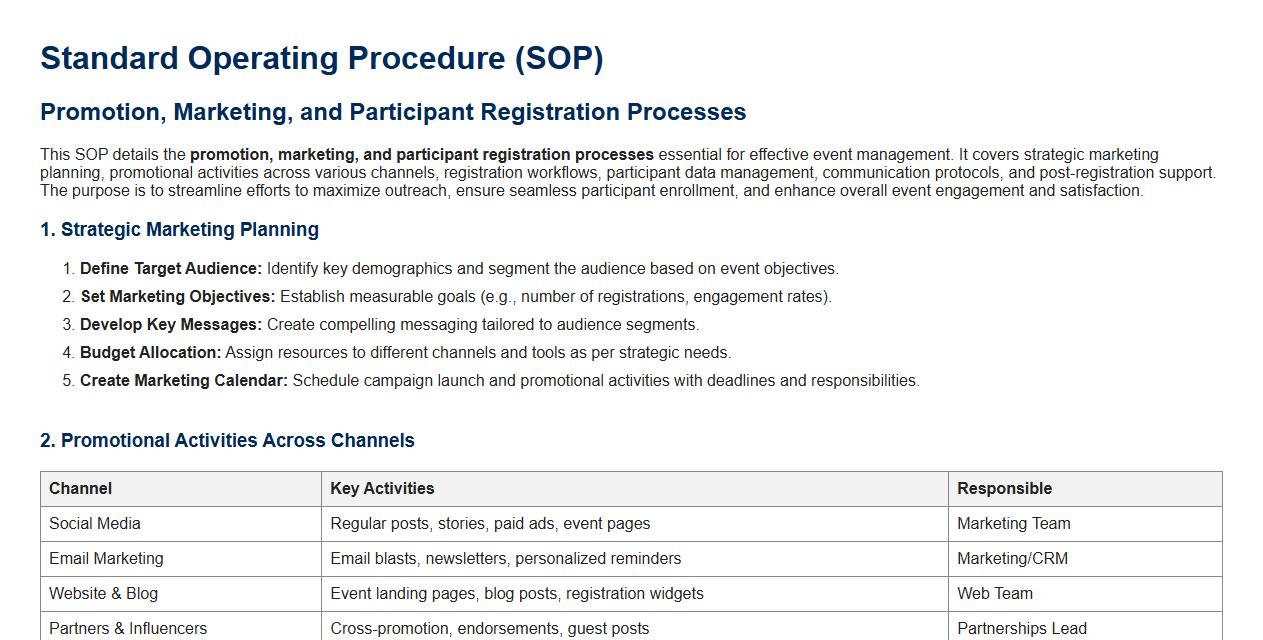 Standard Operating Procedure (SOP)

Promotion, Marketing, and Participant Registration Processes

This SOP details the promotion, marketing, and participant registration processes essential for effective event management. It covers strategic marketing planning, promotional activities across various channels, registration workflows, participant data management, communication protocols, and post-registration support. The purpose is to streamline efforts to maximize outreach, ensure seamless participant enrollment, and enhance overall event engagement and satisfaction.

1. Strategic Marketing Planning

1. Define Target Audience: Identify key demographics and segment the audience based on event objectives.
2. Set Marketing Objectives: Establish measurable goals (e.g., number of registrations, engagement rates).
3. Develop Key Messages: Create compelling messaging tailored to audience segments.
4. Budget Allocation: Assign resources to different channels and tools as per strategic needs.
5. Create Marketing Calendar: Schedule campaign launch and promotional activities with deadlines and responsibilities.

2. Promotional Activities Across Channels

| Channel | Key Activities | Responsible |
|---|---|---|
| Social Media | Regular posts, stories, paid ads, event pages | Marketing Team |
| Email Marketing | Email blasts, newsletters, personalized reminders | Marketing/CRM |
| Website & Blog | Event landing pages, blog posts, registration widgets | Web Team |
| Partners & Influencers | Cross-promotion, endorsements, guest posts | Partnerships Lead |